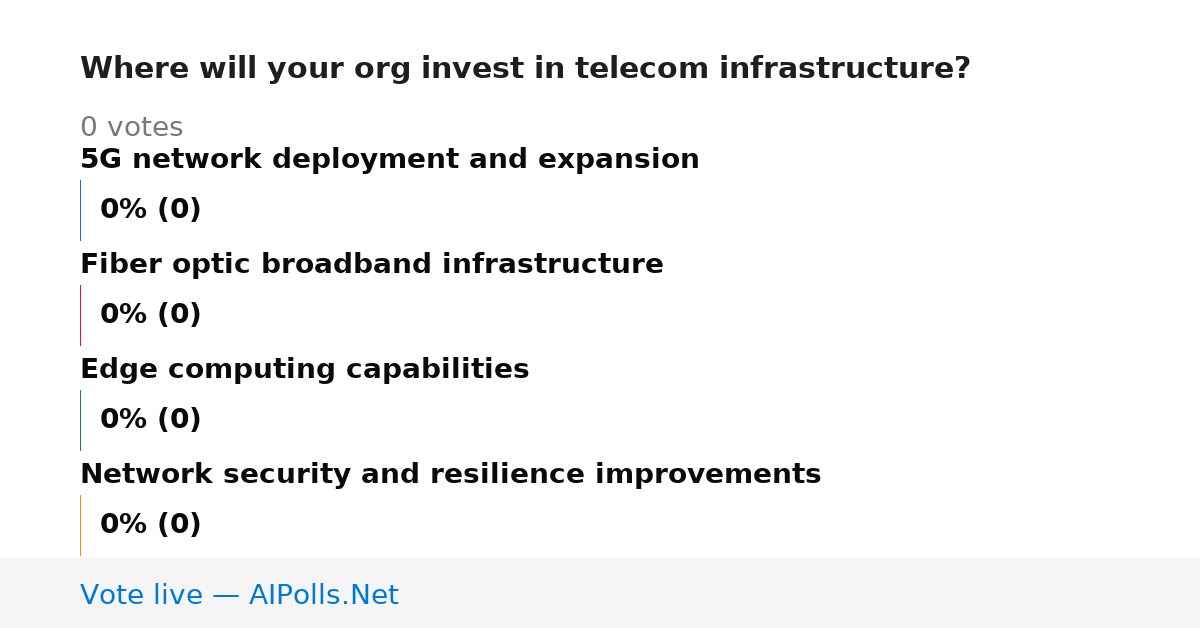 Where will your org invest in telecom infrastructure?

0 votes

5G network deployment and expansion

0% (0)

Fiber optic broadband infrastructure

0% (0)

Edge computing capabilities

0% (0)

Network security and resilience improvements

0% (0)

Vote live — AIPolls.Net